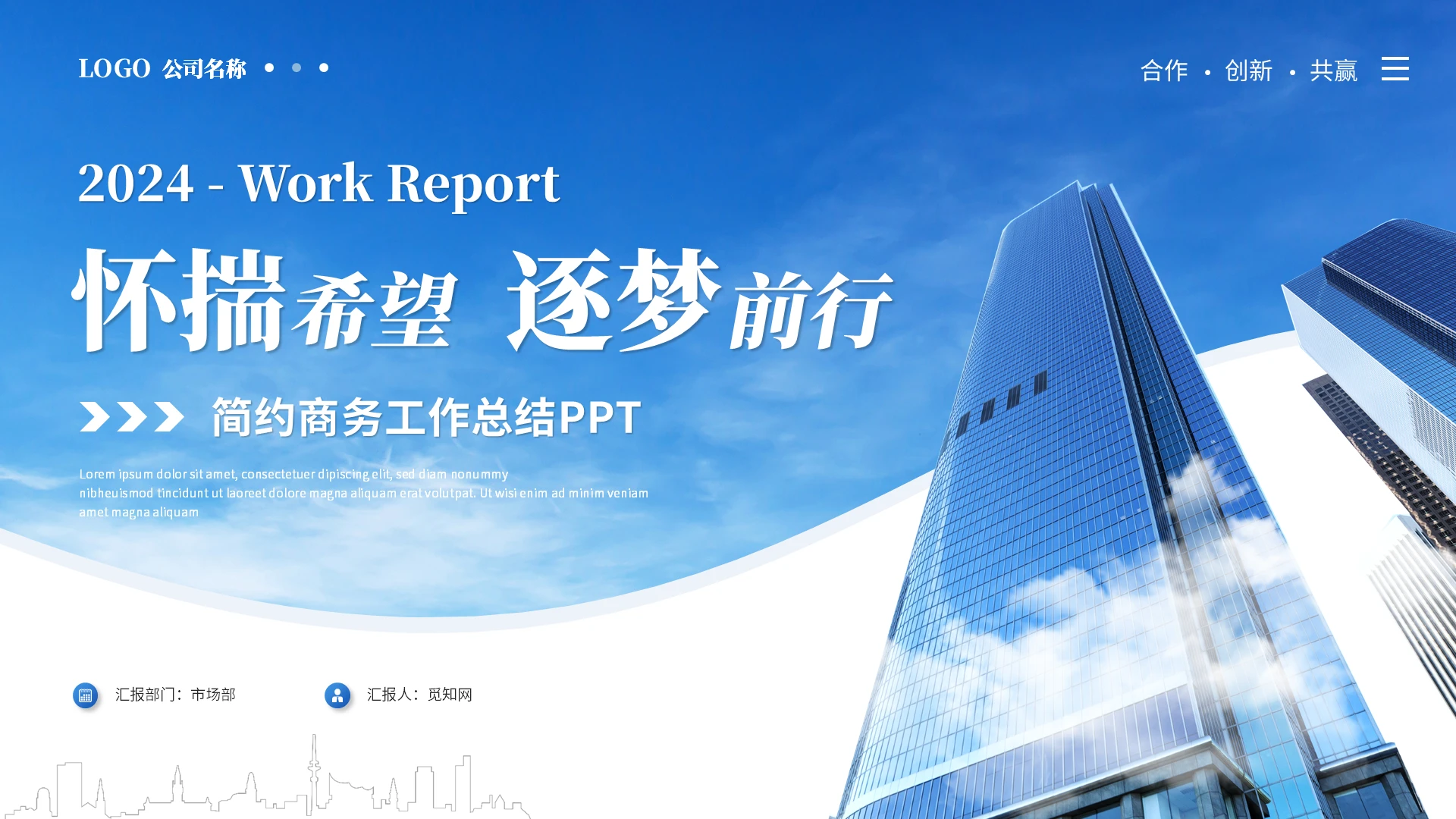 LOGO 公司名称

合作 · 创新 · 共赢

2024 - Work Report

怀揣希望 逐梦前行

简约商务工作总结PPT

Lorem ipsum dolor sit amet, consectetuer dipiscing elit, sed diam nonummy nibheuismod tincidunt ut laoreet dolore magna aliquam erat volutpat. Ut wisi enim ad minim veniam amet magna aliquam

汇报部门：市场部

汇报人：觅知网